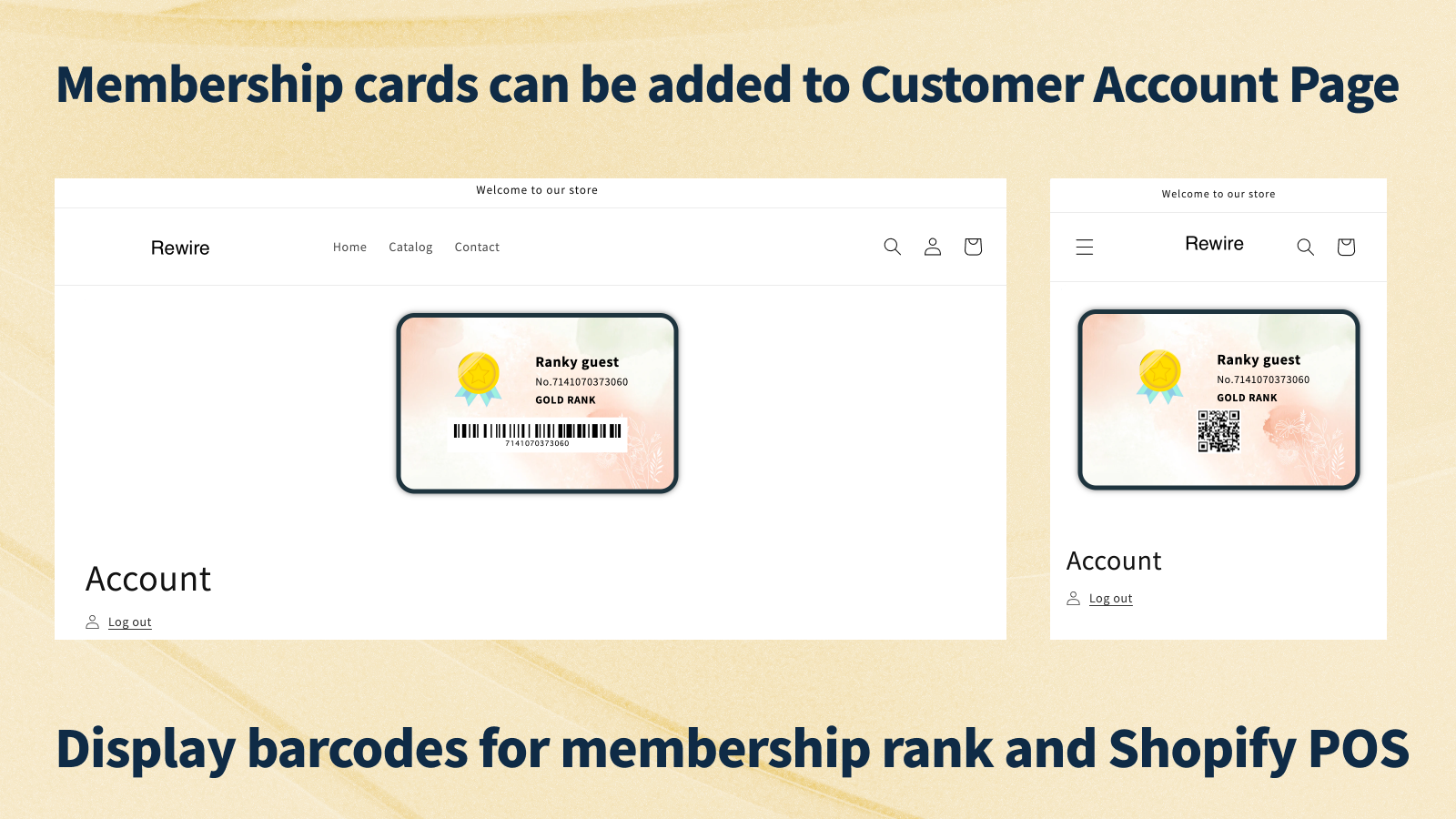 Membership cards can be added to Customer Account Page

Welcome to our store

Rewire

Home Catalog Contact

Ranky guest
No.7141070373060
GOLD RANK
7141070373060

Account

Log out

Welcome to our store

Rewire

Ranky guest
No.7141070373060
GOLD RANK

Account

Log out

Display barcodes for membership rank and Shopify POS